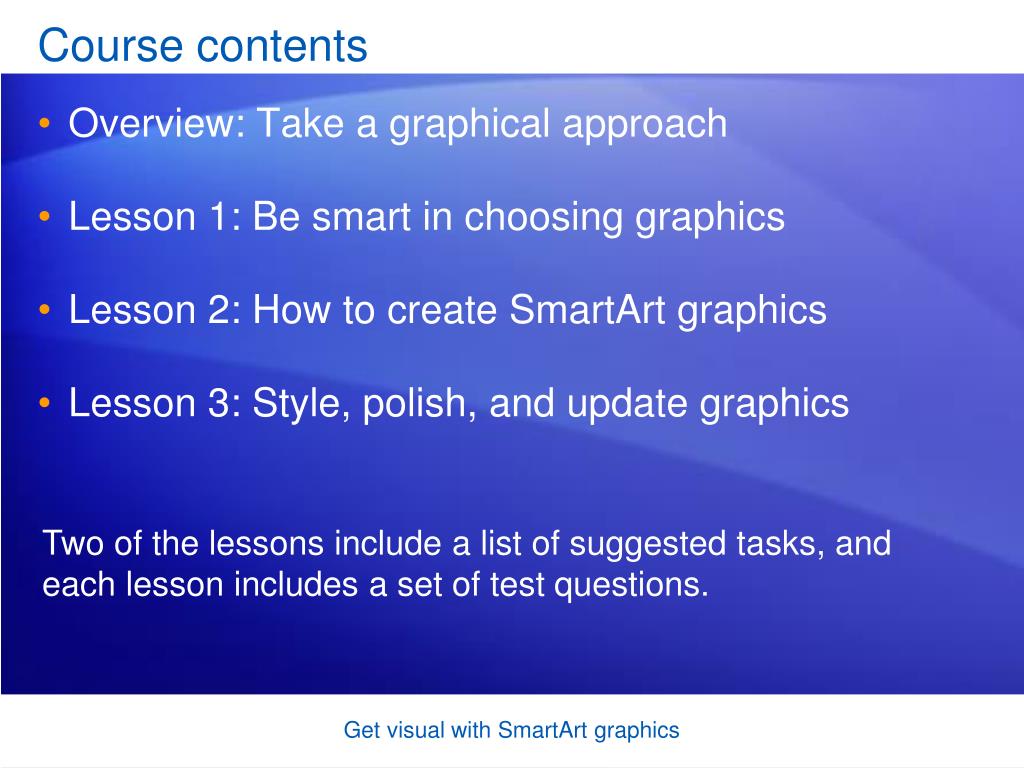 Course contents

• Overview: Take a graphical approach

• Lesson 1: Be smart in choosing graphics

• Lesson 2: How to create SmartArt graphics

• Lesson 3: Style, polish, and update graphics

Two of the lessons include a list of suggested tasks, and each lesson includes a set of test questions.

Get visual with SmartArt graphics